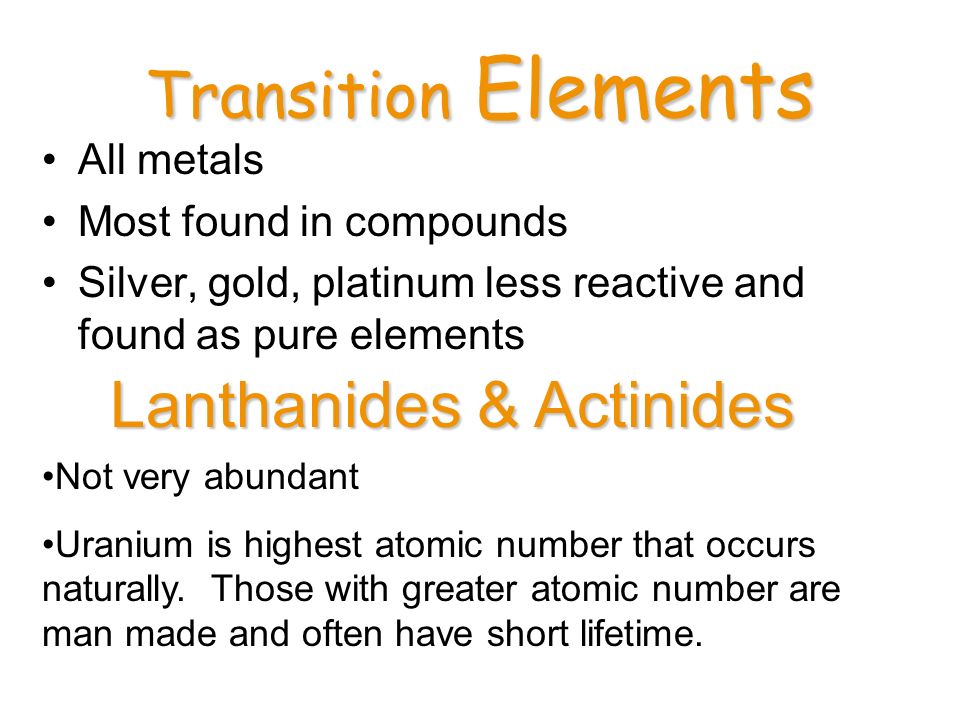 Transition Elements

• All metals
• Most found in compounds
• Silver, gold, platinum less reactive and found as pure elements

Lanthanides & Actinides

•Not very abundant

•Uranium is highest atomic number that occurs naturally.  Those with greater atomic number are man made and often have short lifetime.